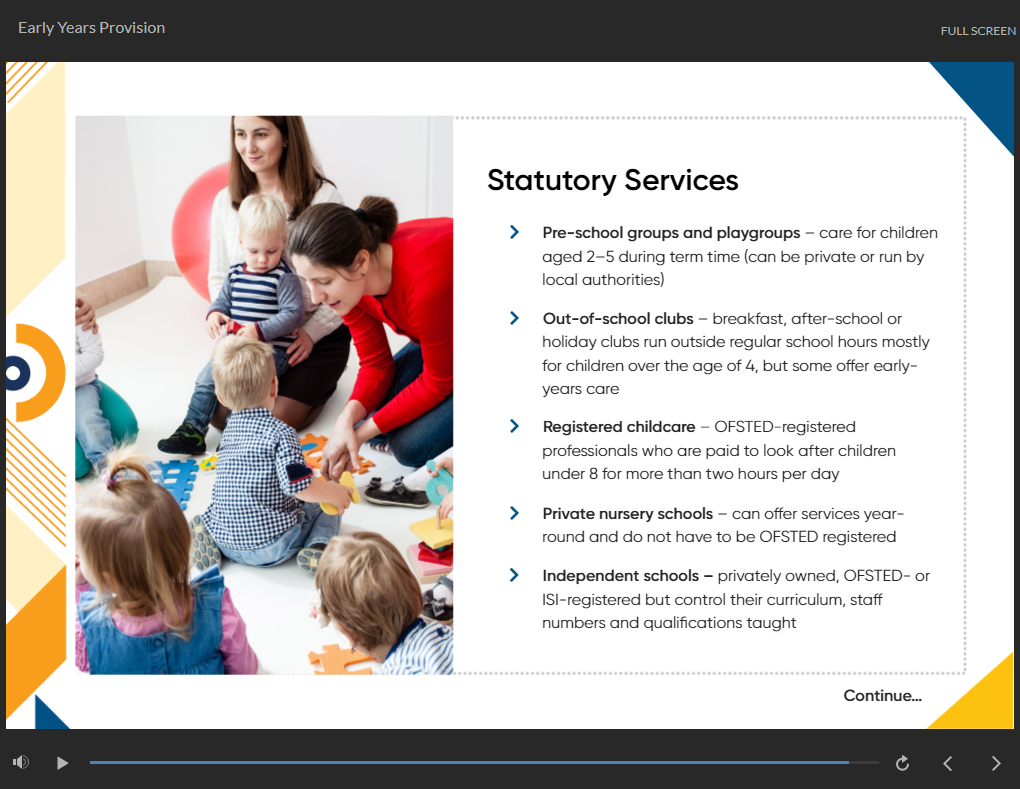 Early Years Provision

FULL SCREEN

Statutory Services

Pre-school groups and playgroups – care for children aged 2–5 during term time (can be private or run by local authorities)

Out-of-school clubs – breakfast, after-school or holiday clubs run outside regular school hours mostly for children over the age of 4, but some offer early-years care

Registered childcare – OFSTED-registered professionals who are paid to look after children under 8 for more than two hours per day

Private nursery schools – can offer services year-round and do not have to be OFSTED registered

Independent schools – privately owned, OFSTED- or ISI-registered but control their curriculum, staff numbers and qualifications taught

Continue...